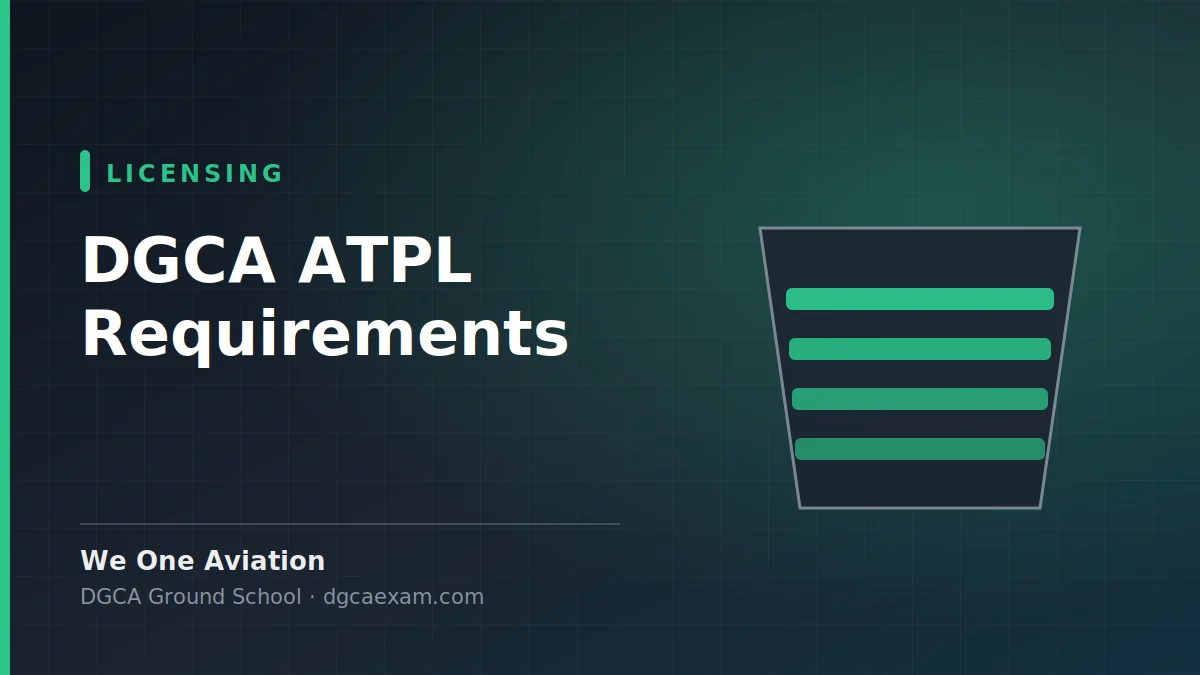 LICENSING

DGCA ATPL Requirements

We One Aviation

DGCA Ground School · dgcaexam.com